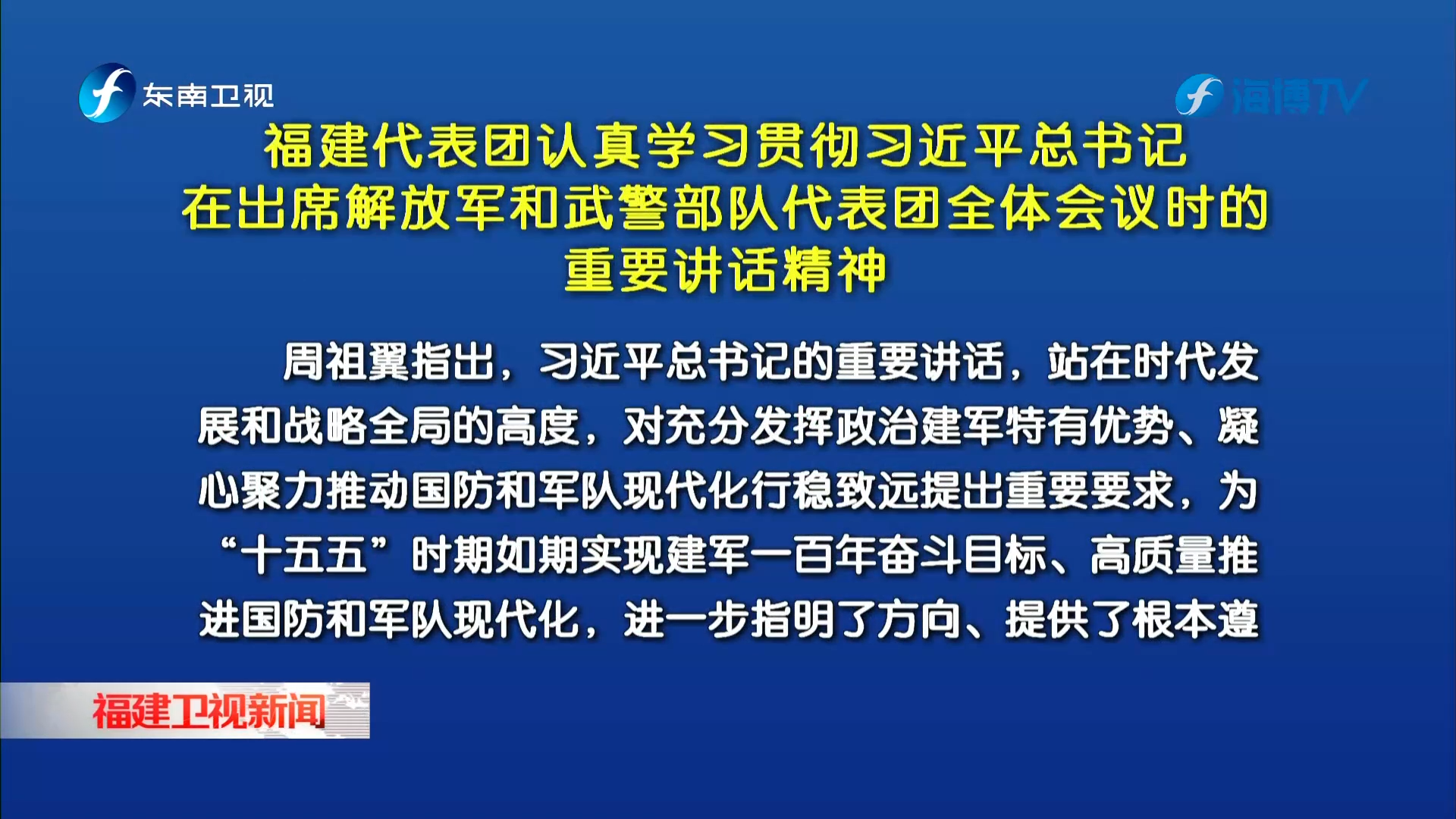 东南卫视

海博TV

福建代表团认真学习贯彻习近平总书记在出席解放军和武警部队代表团全体会议时的重要讲话精神

周祖翼指出，习近平总书记的重要讲话，站在时代发展和战略全局的高度，对充分发挥政治建军特有优势、凝心聚力推动国防和军队现代化行稳致远提出重要要求，为“十五五”时期如期实现建军一百年奋斗目标、高质量推进国防和军队现代化，进一步指明了方向、提供了根本遵

福建卫视新闻